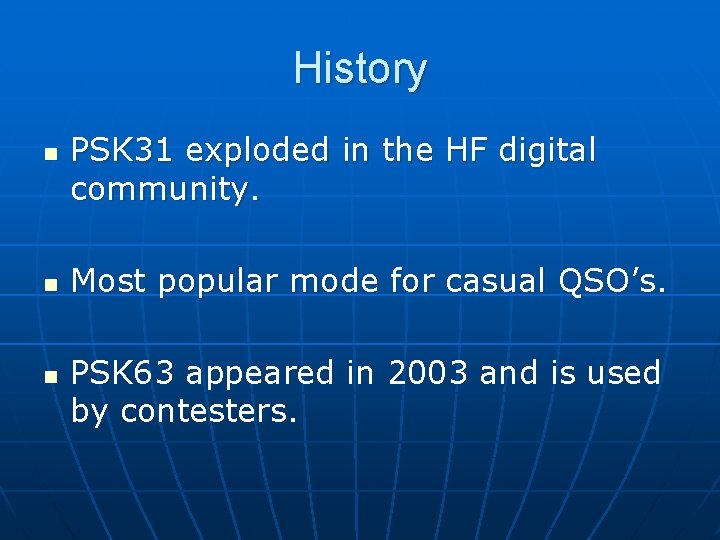 History

- PSK31 exploded in the HF digital community.

- Most popular mode for casual QSO’s.

- PSK63 appeared in 2003 and is used by contesters.